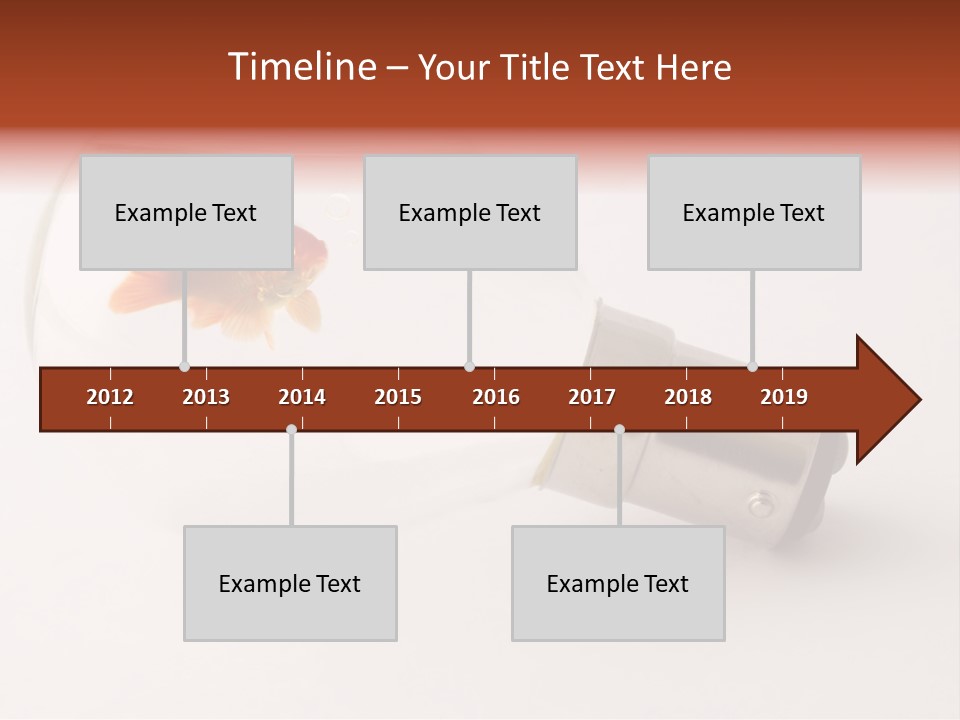 Timeline – Your Title Text Here

Example Text

Example Text

Example Text

2012 2013 2014 2015 2016 2017 2018 2019

Example Text

Example Text